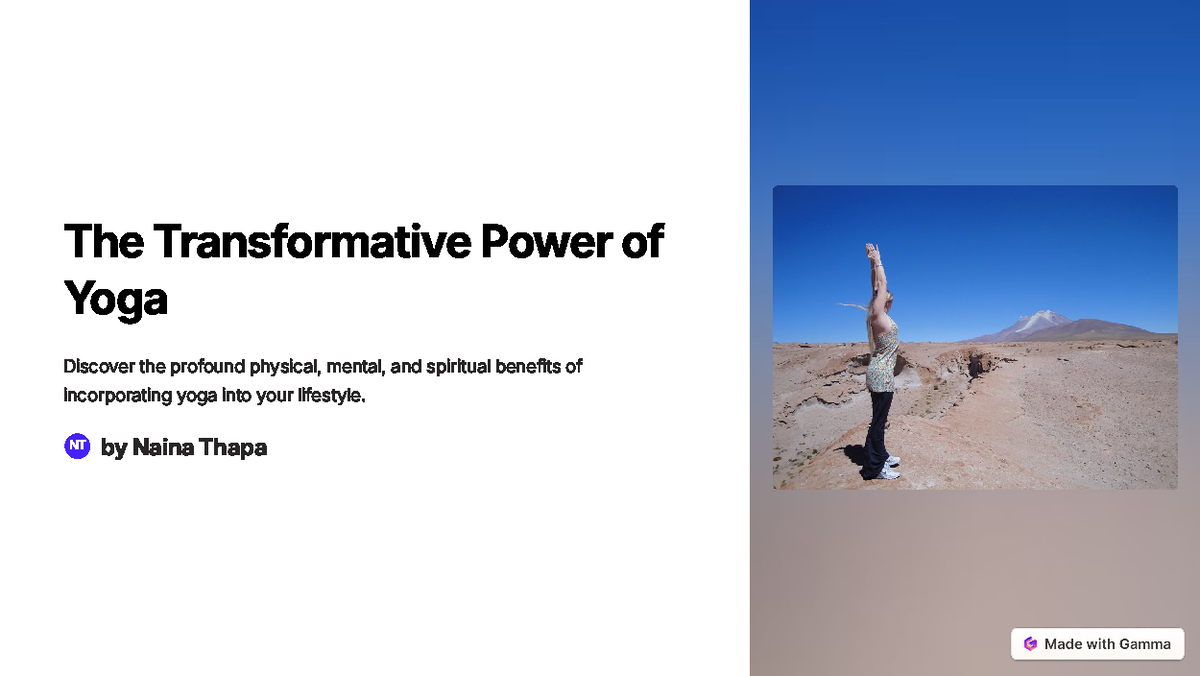 The Transformative Power of Yoga

Discover the profound physical, mental, and spiritual benefits of incorporating yoga into your lifestyle.

NT by Naina Thapa

Made with Gamma